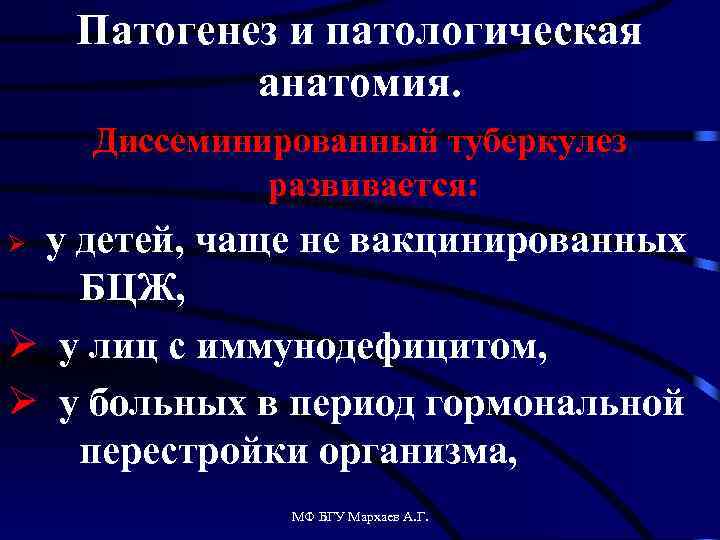 Патогенез и патологическая анатомия.

Диссеминированный туберкулез развивается:

➢ у детей, чаще не вакцинированных БЦЖ,

➢ у лиц с иммунодефицитом,

➢ у больных в период гормональной перестройки организма,

МФ БГУ Мархаев А.Г.